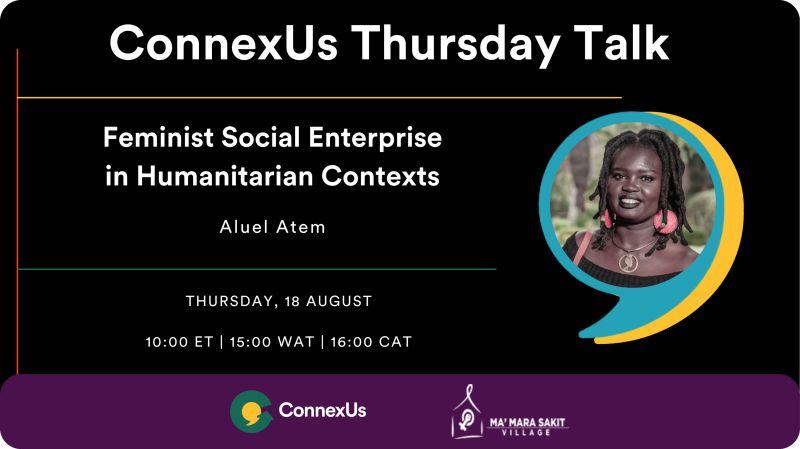 ConnexUs Thursday Talk

Feminist Social Enterprise in Humanitarian Contexts

Aluel Atem

THURSDAY, 18 AUGUST

10:00 ET | 15:00 WAT | 16:00 CAT

ConnexUs

MA' MARA SAKIT VILLAGE